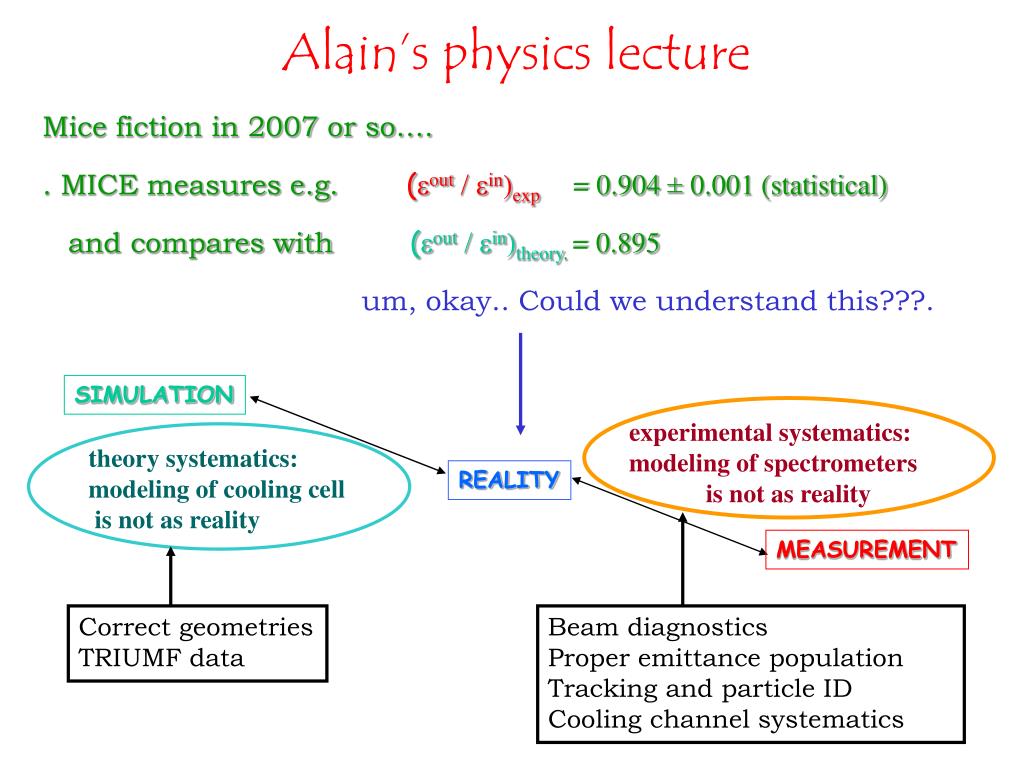 Alain's physics lecture

Mice fiction in 2007 or so....

. MICE measures e.g. $(\varepsilon^{out} / \varepsilon^{in})_{exp} = 0.904 \pm 0.001$ (statistical)

and compares with $(\varepsilon^{out} / \varepsilon^{in})_{theory.} = 0.895$

um, okay.. Could we understand this???.

SIMULATION

theory systematics: modeling of cooling cell is not as reality

REALITY

experimental systematics: modeling of spectrometers is not as reality

MEASUREMENT

Correct geometries
TRIUMF data

Beam diagnostics
Proper emittance population
Tracking and particle ID
Cooling channel systematics